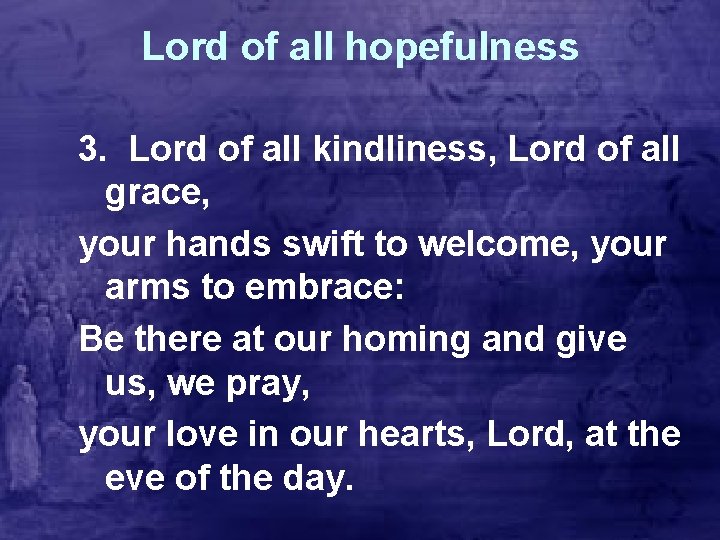 Lord of all hopefulness

3. Lord of all kindliness, Lord of all grace,
your hands swift to welcome, your arms to embrace:
Be there at our homing and give us, we pray,
your love in our hearts, Lord, at the eve of the day.